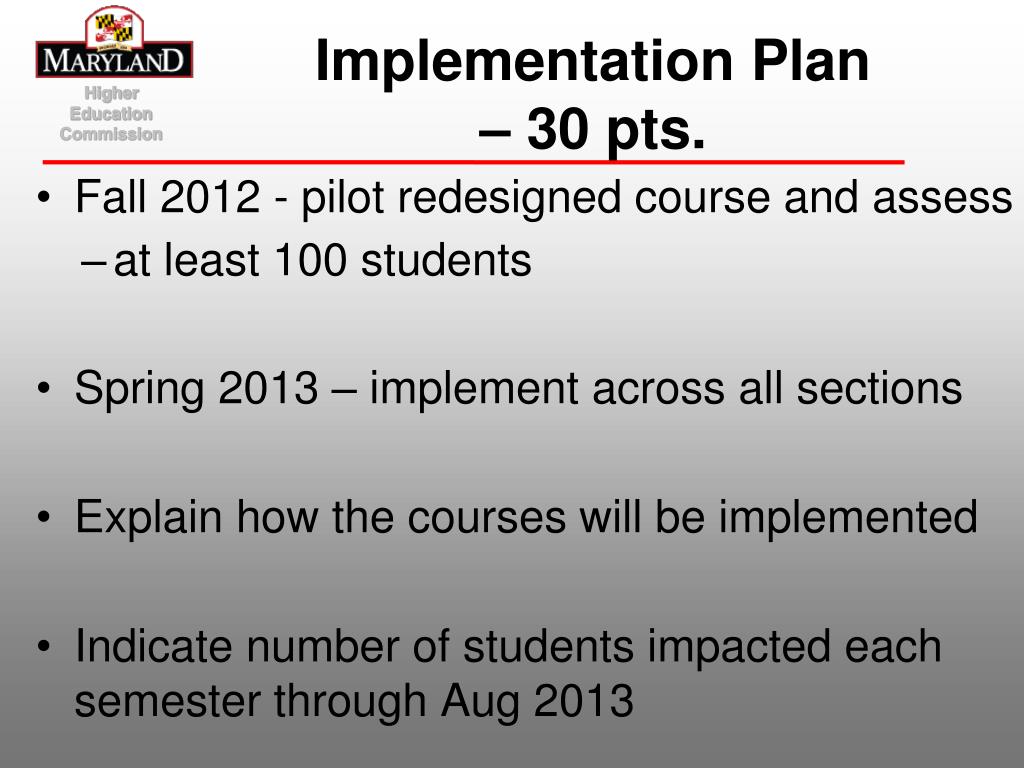 MARYLAND
Higher Education Commission

Implementation Plan – 30 pts.

• Fall 2012 - pilot redesigned course and assess
– at least 100 students

• Spring 2013 – implement across all sections

• Explain how the courses will be implemented

• Indicate number of students impacted each semester through Aug 2013